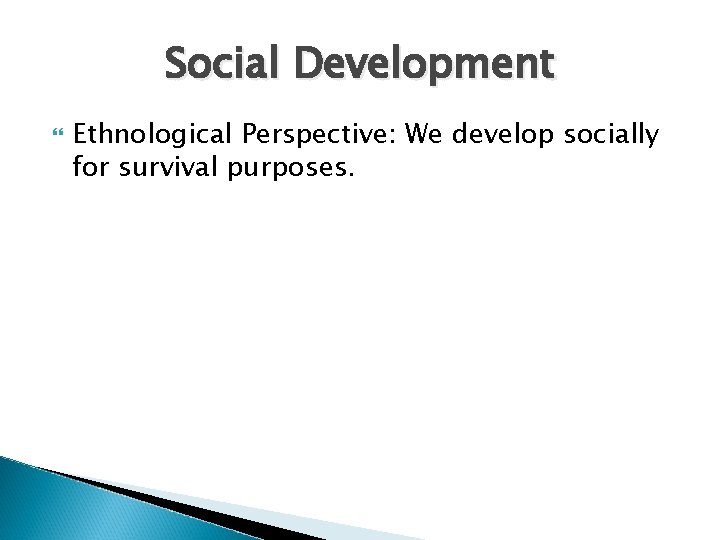 Social Development

Ethnological Perspective: We develop socially for survival purposes.